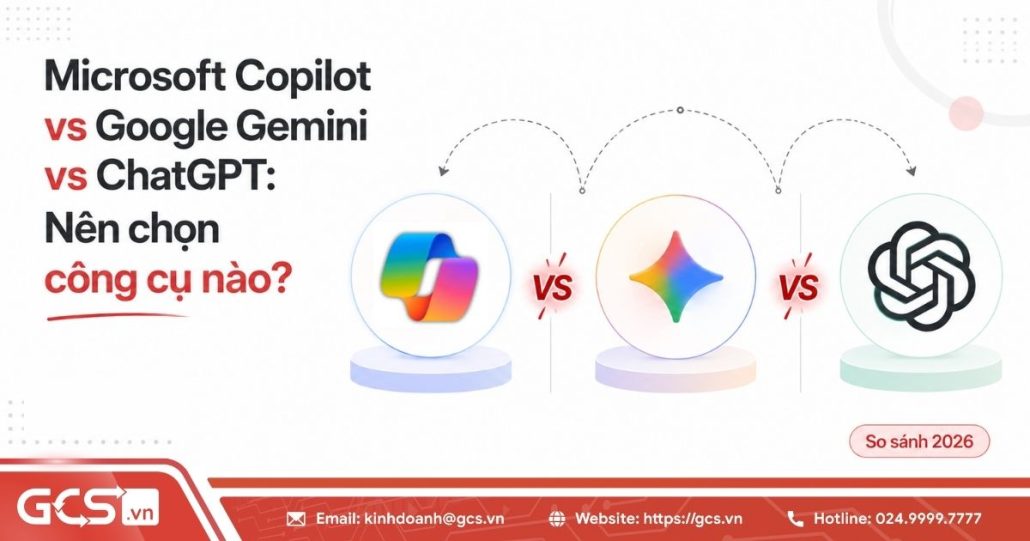 Microsoft Copilot vs Google Gemini vs ChatGPT: Nên chọn công cụ nào?

VS

VS

So sánh 2026

GCS.vn

Email: kinhdoanh@gcs.vn

Website: https://gcs.vn

Hotline: 024.9999.7777